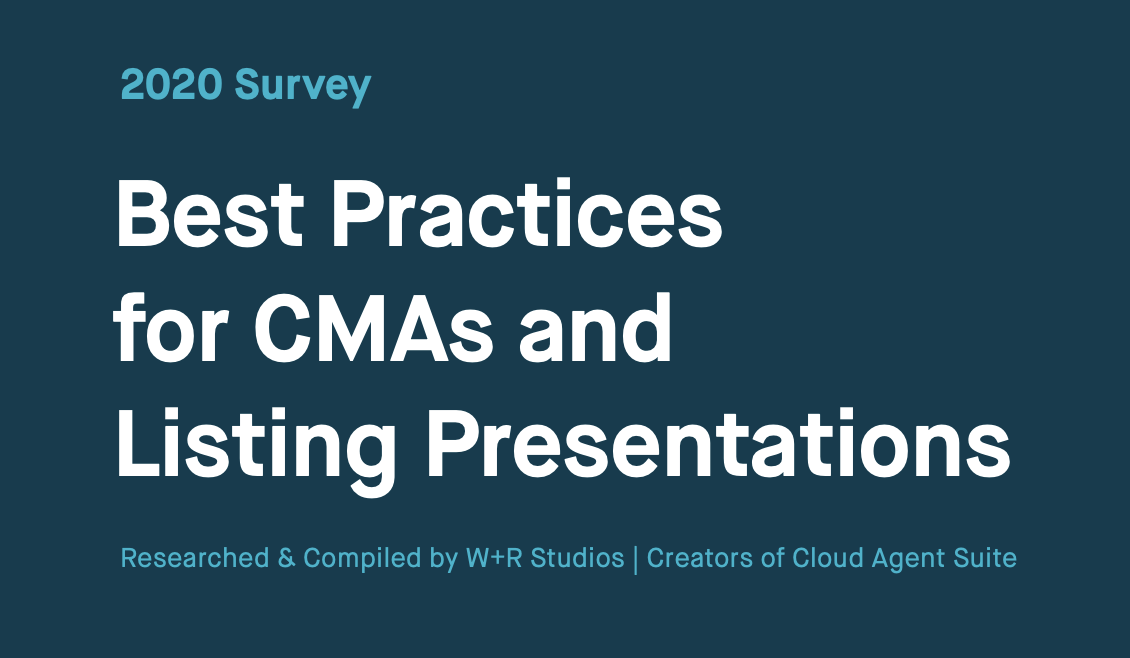 2020 Survey

Best Practices for CMAs and Listing Presentations

Researched & Compiled by W+R Studios | Creators of Cloud Agent Suite